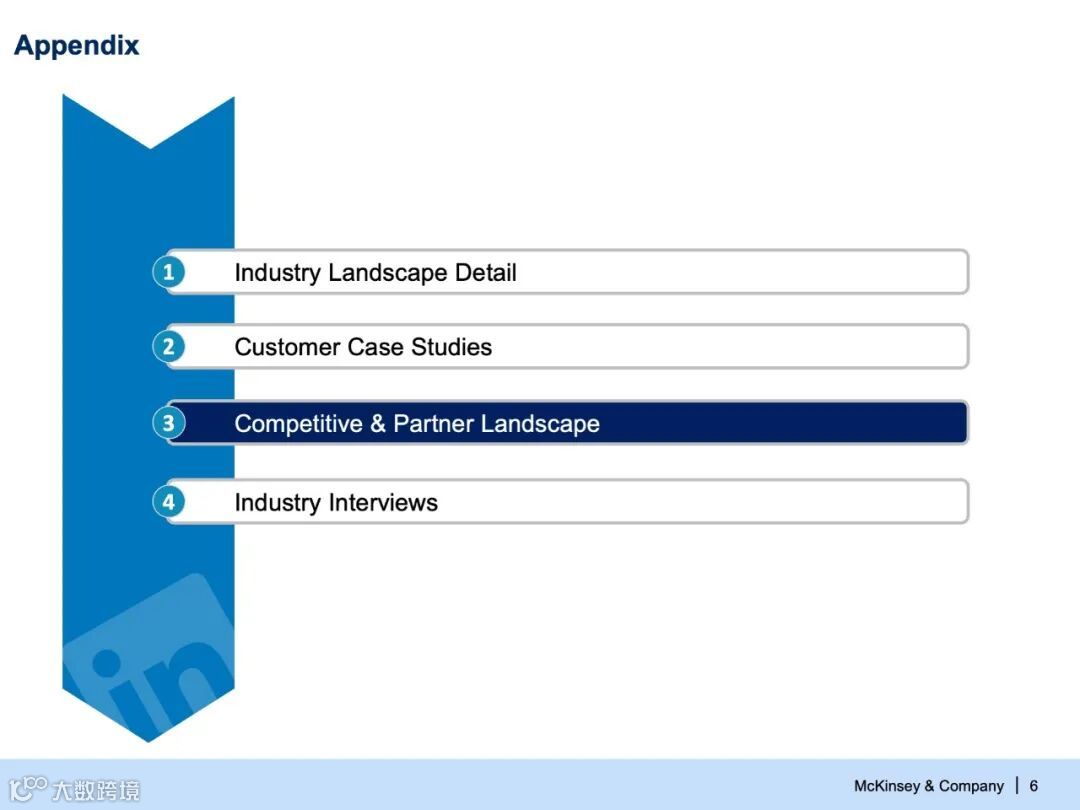 Appendix

1 Industry Landscape Detail

2 Customer Case Studies

3 Competitive & Partner Landscape

4 Industry Interviews

in

大数跨境

McKinsey & Company | 6